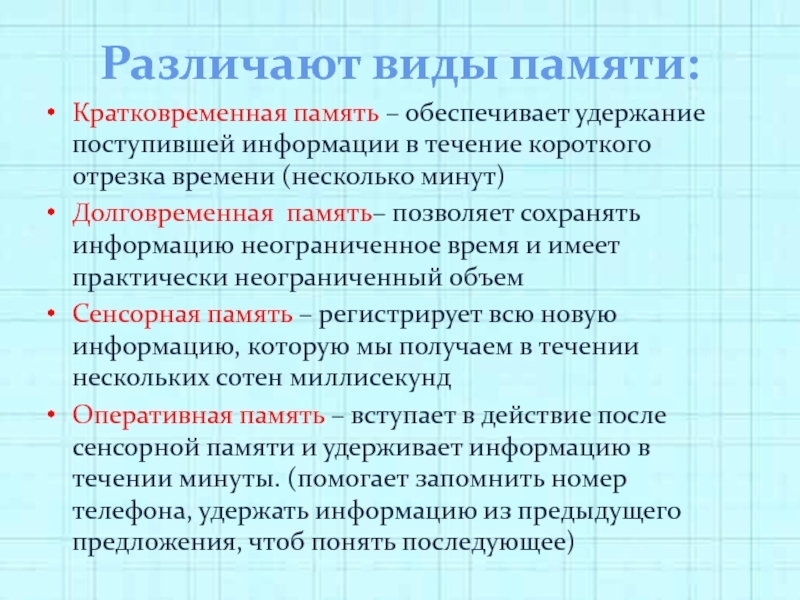 Различают виды памяти:

• Кратковременная память – обеспечивает удержание поступившей информации в течение короткого отрезка времени (несколько минут)

• Долговременная память– позволяет сохранять информацию неограниченное время и имеет практически неограниченный объем

• Сенсорная память – регистрирует всю новую информацию, которую мы получаем в течении нескольких сотен миллисекунд

• Оперативная память – вступает в действие после сенсорной памяти и удерживает информацию в течении минуты. (помогает запомнить номер телефона, удержать информацию из предыдущего предложения, чтоб понять последующее)